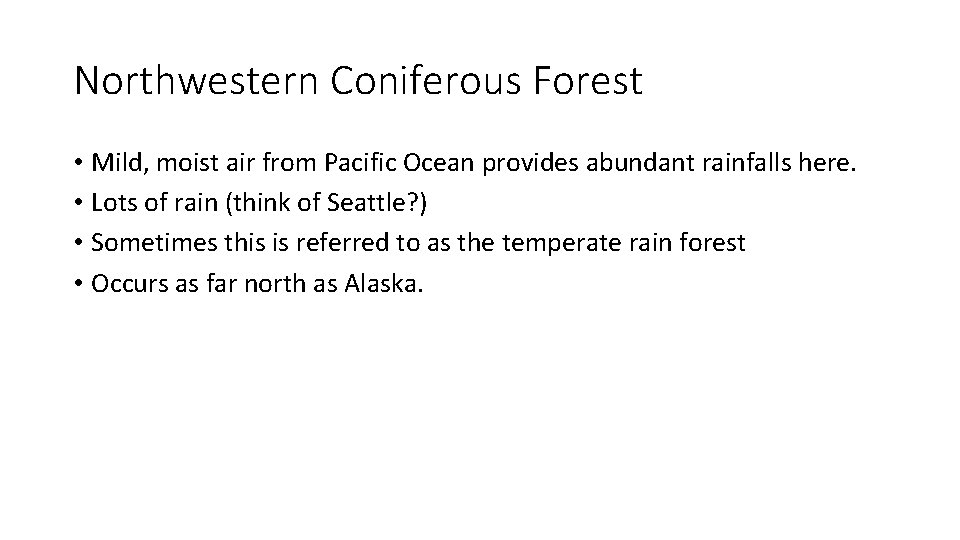 Northwestern Coniferous Forest

• Mild, moist air from Pacific Ocean provides abundant rainfalls here.
• Lots of rain (think of Seattle?)
• Sometimes this is referred to as the temperate rain forest
• Occurs as far north as Alaska.